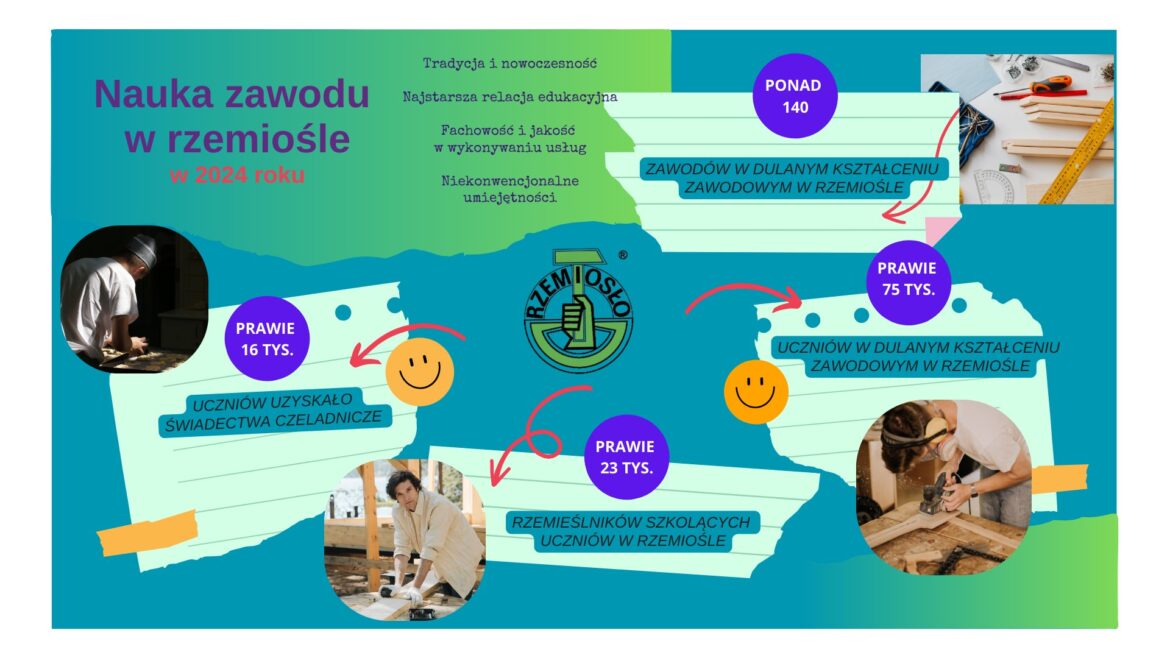 Nauka zawodu w rzemiośle
w 2024 roku

Tradycja i nowoczesność

Najstarsza relacja edukacyjna

Fachowość i jakość w wykonywaniu usług

Niekonwencjonalne umiejętności

PONAD 140

ZAWODÓW W DULANYM KSZTAŁCENIU ZAWODOWYM W RZEMIOŚLE

RZEMIOSŁO ®

PRAWIE 75 TYS.

UCZNIÓW W DULANYM KSZTAŁCENIU ZAWODOWYM W RZEMIOŚLE

PRAWIE 16 TYS.

UCZNIÓW UZYSKAŁO ŚWIADECTWA CZELADNICZE

PRAWIE 23 TYS.

RZEMIEŚLNIKÓW SZKOLĄCYCH UCZNIÓW W RZEMIOŚLE